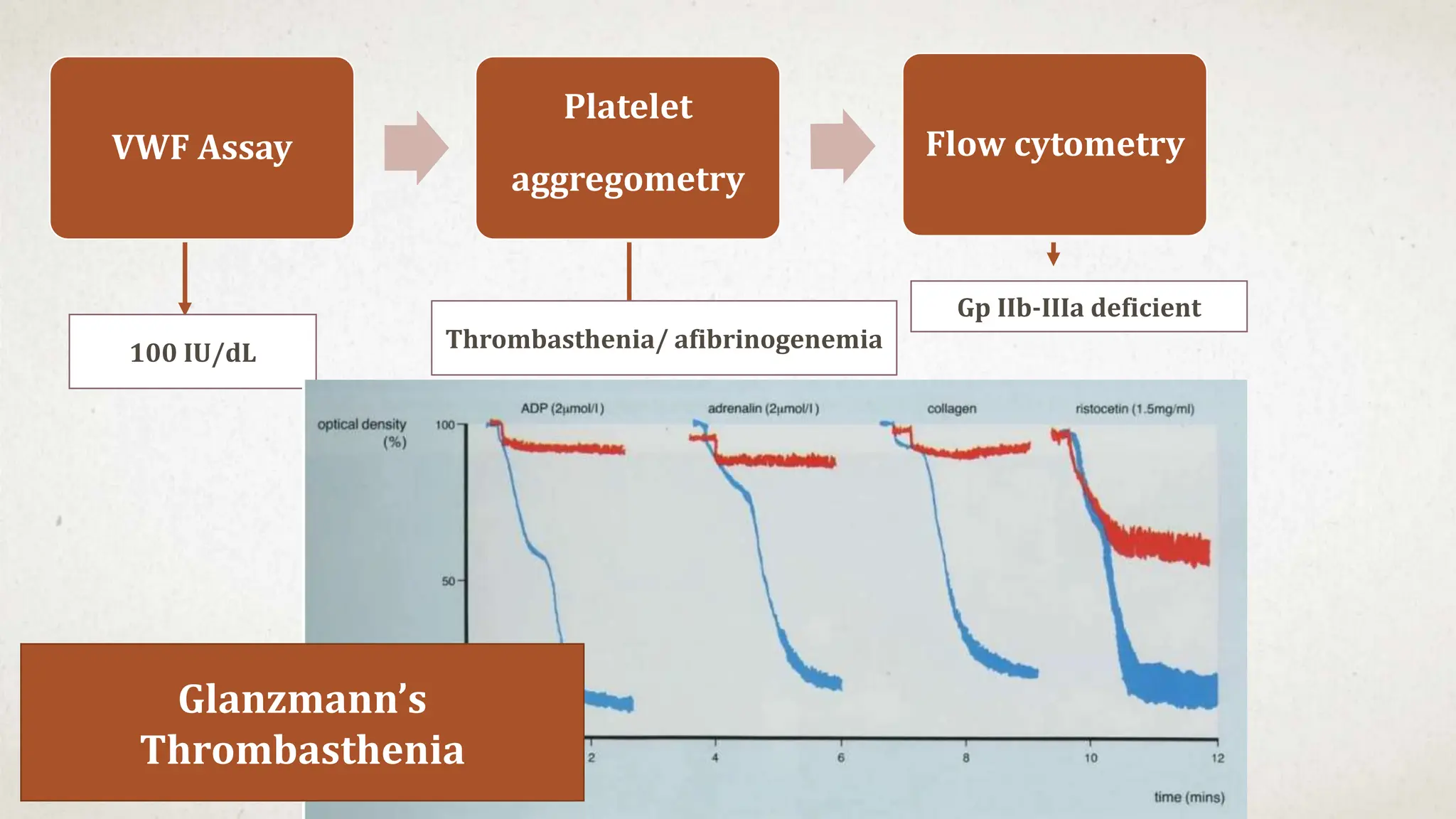 VWF Assay

Platelet aggregometry

Flow cytometry

100 IU/dL

Thrombasthenia/ afibrinogenemia

Gp IIb-IIIa deficient

optical density (%)

100

50

ADP (2μmol/l)

adrenalin (2μmol/l)

collagen

ristocetin (1.5mg/ml)

2

4

6

8

10

12

time (mins)

Glanzmann's Thrombasthenia